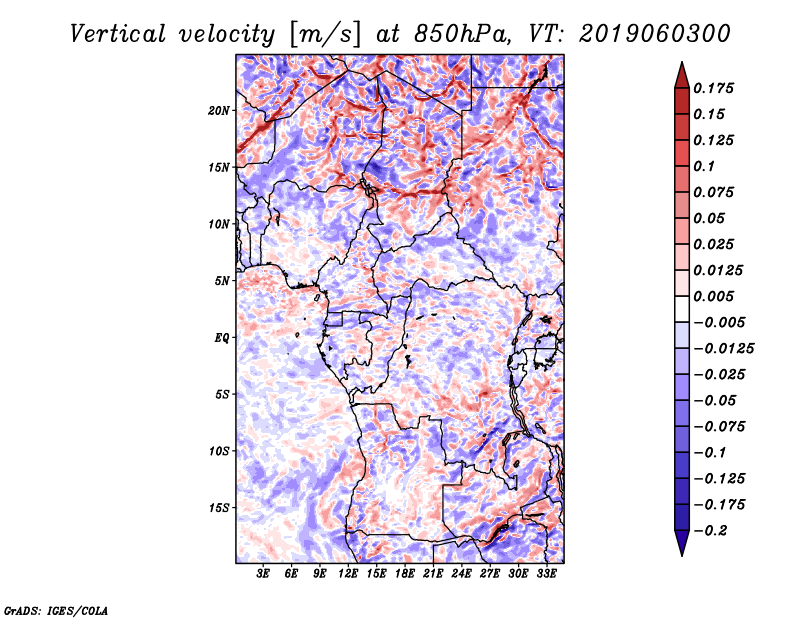 Vertical velocity [m/s] at 850hPa, VT: 2019060300

20N
15N
10N
5N
EQ
5S
10S
15S

3E 6E 9E 12E 15E 18E 21E 24E 27E 30E 33E

0.175
0.15
0.125
0.1
0.075
0.05
0.025
0.0125
0.005
−0.005
−0.0125
−0.025
−0.05
−0.075
−0.1
−0.125
−0.175
−0.2

GrADS: IGES/COLA